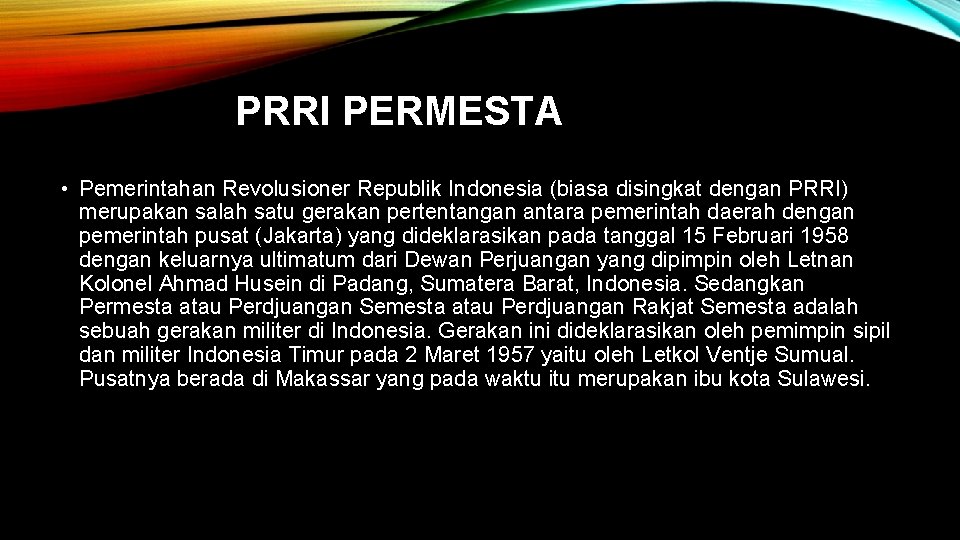 PRRI PERMESTA

• Pemerintahan Revolusioner Republik Indonesia (biasa disingkat dengan PRRI) merupakan salah satu gerakan pertentangan antara pemerintah daerah dengan pemerintah pusat (Jakarta) yang dideklarasikan pada tanggal 15 Februari 1958 dengan keluarnya ultimatum dari Dewan Perjuangan yang dipimpin oleh Letnan Kolonel Ahmad Husein di Padang, Sumatera Barat, Indonesia. Sedangkan Permesta atau Perdjuangan Semesta atau Perdjuangan Rakjat Semesta adalah sebuah gerakan militer di Indonesia. Gerakan ini dideklarasikan oleh pemimpin sipil dan militer Indonesia Timur pada 2 Maret 1957 yaitu oleh Letkol Ventje Sumual. Pusatnya berada di Makassar yang pada waktu itu merupakan ibu kota Sulawesi.